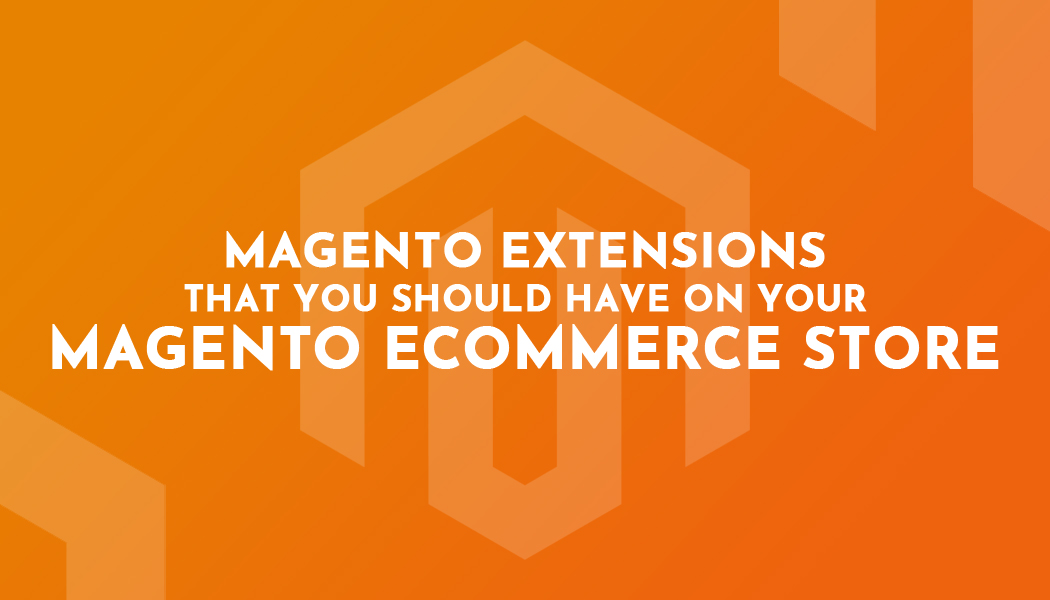 MAGENTO EXTENSIONS
THAT YOU SHOULD HAVE ON YOUR
MAGENTO ECOMMERCE STORE